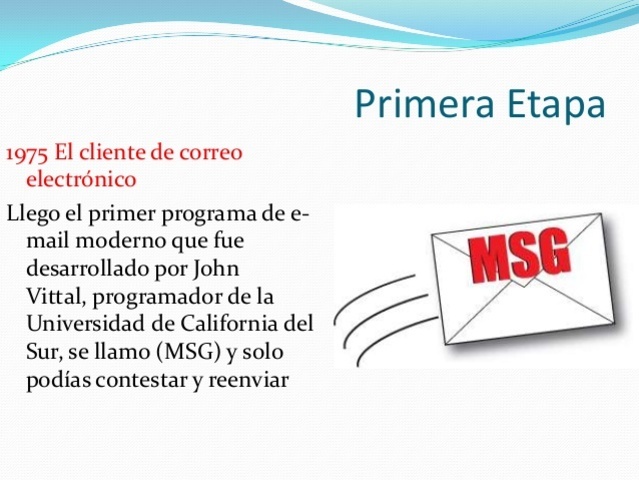 Primera Etapa

1975 El cliente de correo electrónico

Llego el primer programa de e-mail moderno que fue desarrollado por John Vittal, programador de la Universidad de California del Sur, se llamo (MSG) y solo podías contestar y reenviar

MSG